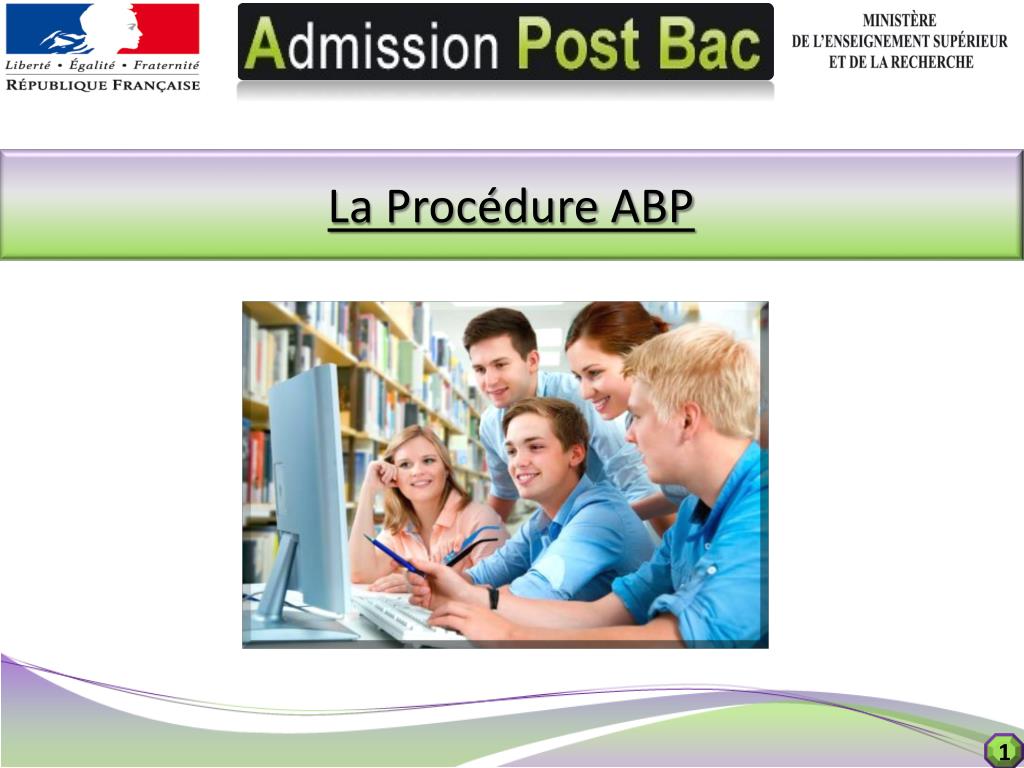 Liberté • Égalité • Fraternité
RÉPUBLIQUE FRANÇAISE

Admission Post Bac

MINISTÈRE
DE L'ENSEIGNEMENT SUPÉRIEUR
ET DE LA RECHERCHE

La Procédure ABP

1